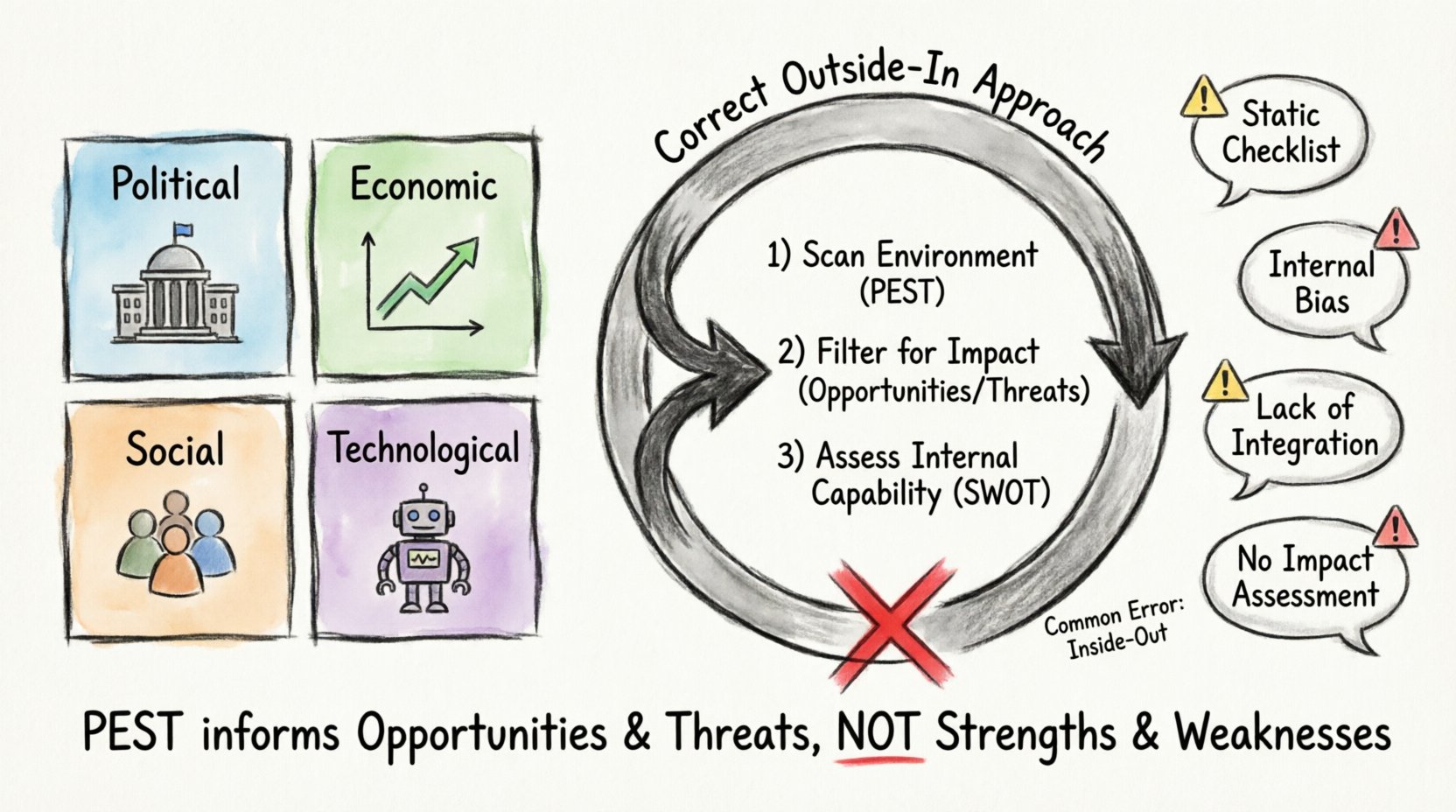 Political

Economic

Social

Technological

Correct Outside-In Approach

1) Scan Environment (PEST)

2) Filter for Impact (Opportunities/Threats)

3) Assess Internal Capability (SWOT)

Common Error: Inside-Out

Static Checklist

Internal Bias

Lack of Integration

No Impact Assessment

PEST informs Opportunities & Threats, NOT Strengths & Weaknesses